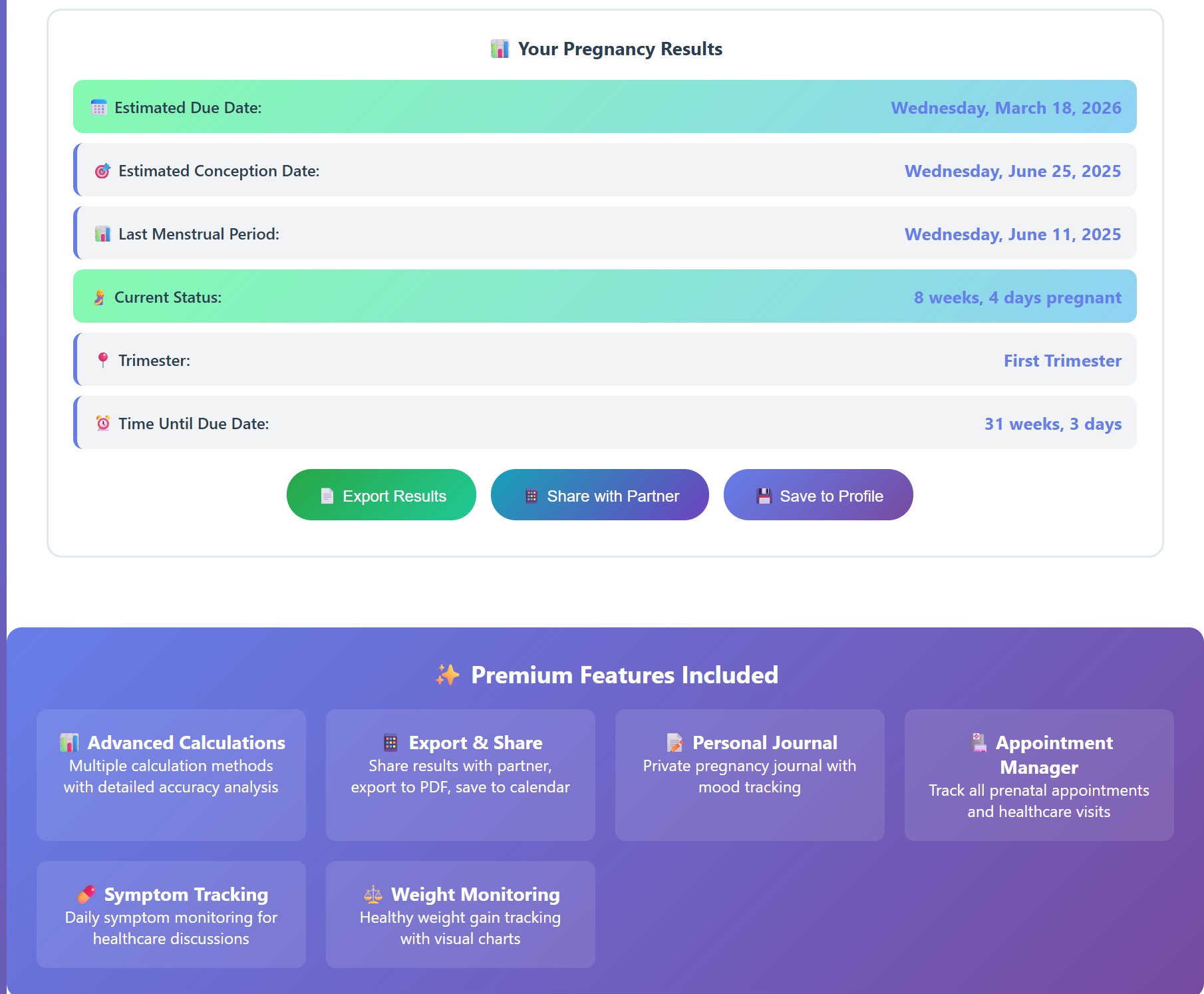 Your Pregnancy Results

Estimated Due Date: Wednesday, March 18, 2026

Estimated Conception Date: Wednesday, June 25, 2025

Last Menstrual Period: Wednesday, June 11, 2025

Current Status: 8 weeks, 4 days pregnant

Trimester: First Trimester

Time Until Due Date: 31 weeks, 3 days

Export Results

Share with Partner

Save to Profile

Premium Features Included

Advanced Calculations
Multiple calculation methods with detailed accuracy analysis

Export & Share
Share results with partner, export to PDF, save to calendar

Personal Journal
Private pregnancy journal with mood tracking

Appointment Manager
Track all prenatal appointments and healthcare visits

Symptom Tracking
Daily symptom monitoring for healthcare discussions

Weight Monitoring
Healthy weight gain tracking with visual charts